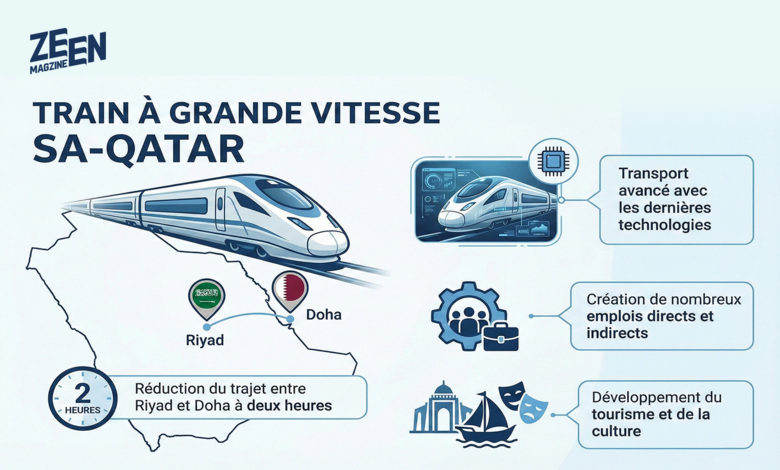 ZEEN
MAGZINE

TRAIN À GRANDE VITESSE
SA-QATAR

Riyad

Doha

2
HEURES

Réduction du trajet entre Riyad et Doha à deux heures

Transport avancé avec les dernières technologies

Création de nombreux emplois directs et indirects

Développement du tourisme et de la culture